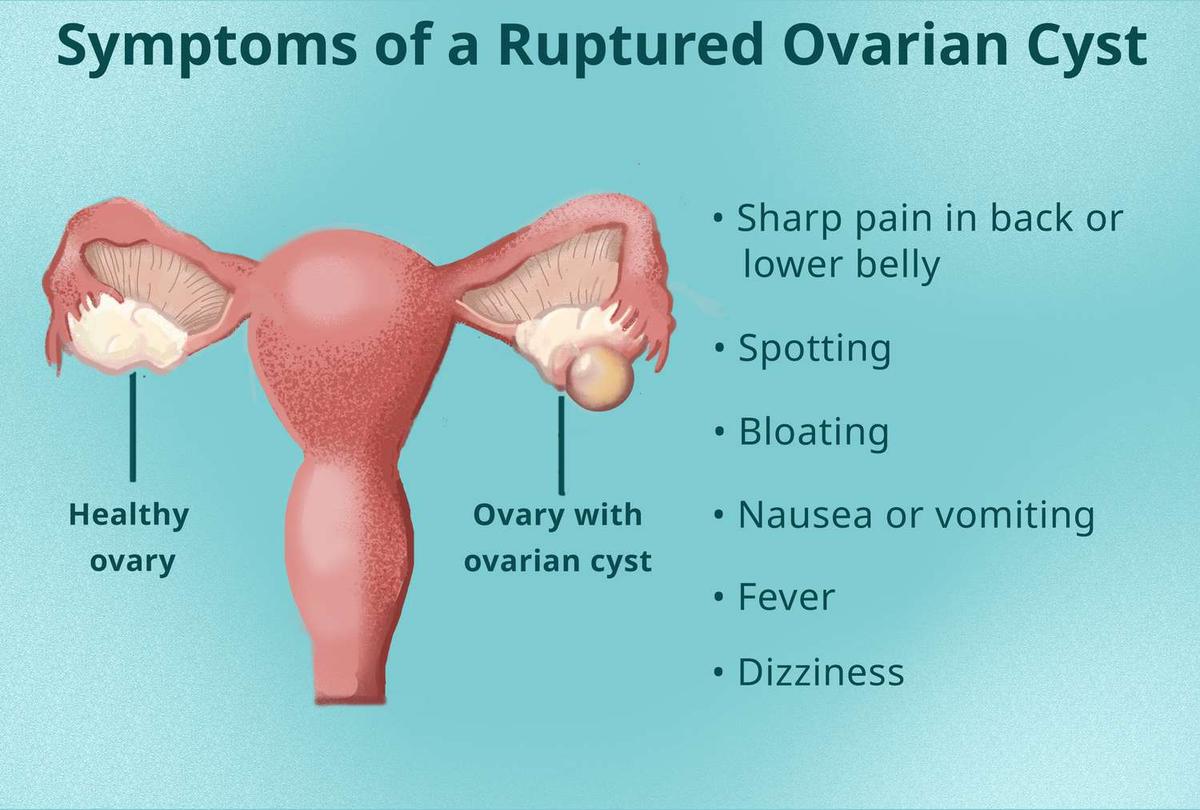 Symptoms of a Ruptured Ovarian Cyst

Healthy ovary

Ovary with ovarian cyst

• Sharp pain in back or lower belly
• Spotting
• Bloating
• Nausea or vomiting
• Fever
• Dizziness